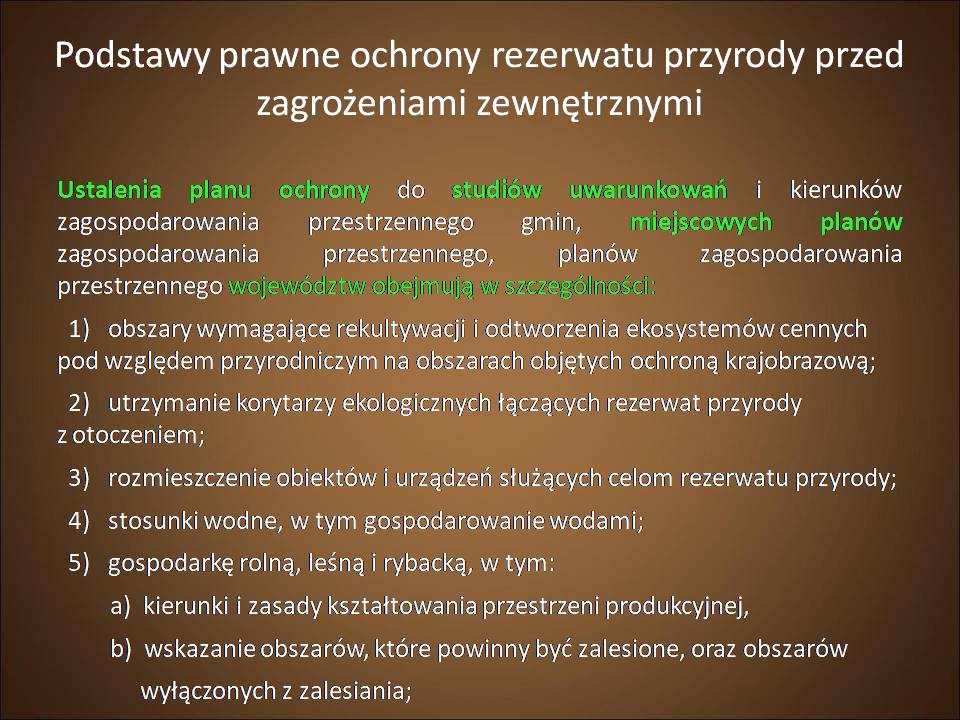 Podstawy prawne ochrony rezerwatu przyrody przed zagrożeniami zewnętrznymi

Ustalenia planu ochrony do studiów uwarunkowań i kierunków zagospodarowania przestrzennego gmin, miejscowych planów zagospodarowania przestrzennego, planów zagospodarowania przestrzennego województw obejmują w szczególności:

1) obszary wymagające rekultywacji i odtworzenia ekosystemów cennych pod względem przyrodniczym na obszarach objętych ochroną krajobrazową;

2) utrzymanie korytarzy ekologicznych łączących rezerwat przyrody z otoczeniem;

3) rozmieszczenie obiektów i urządzeń służących celom rezerwatu przyrody;

4) stosunki wodne, w tym gospodarowanie wodami;

5) gospodarkę rolną, leśną i rybacką, w tym:

a) kierunki i zasady kształtowania przestrzeni produkcyjnej,

b) wskazanie obszarów, które powinny być zalesione, oraz obszarów wyłączonych z zalesiania;